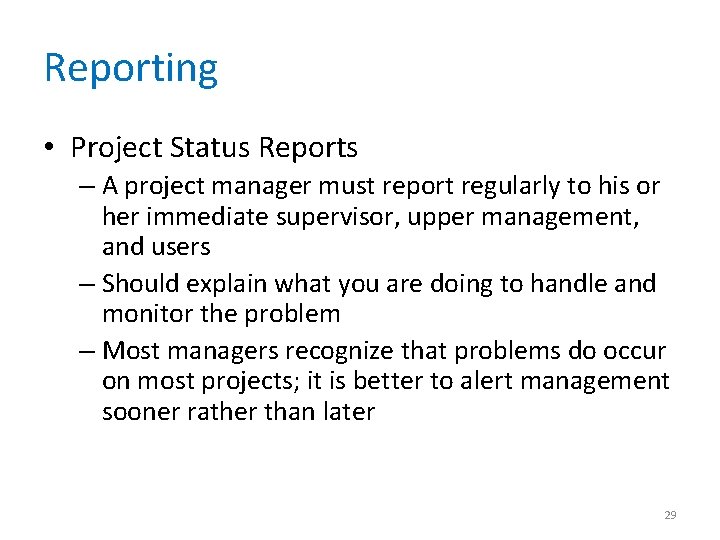 Reporting

• Project Status Reports
– A project manager must report regularly to his or her immediate supervisor, upper management, and users
– Should explain what you are doing to handle and monitor the problem
– Most managers recognize that problems do occur on most projects; it is better to alert management sooner rather than later

29